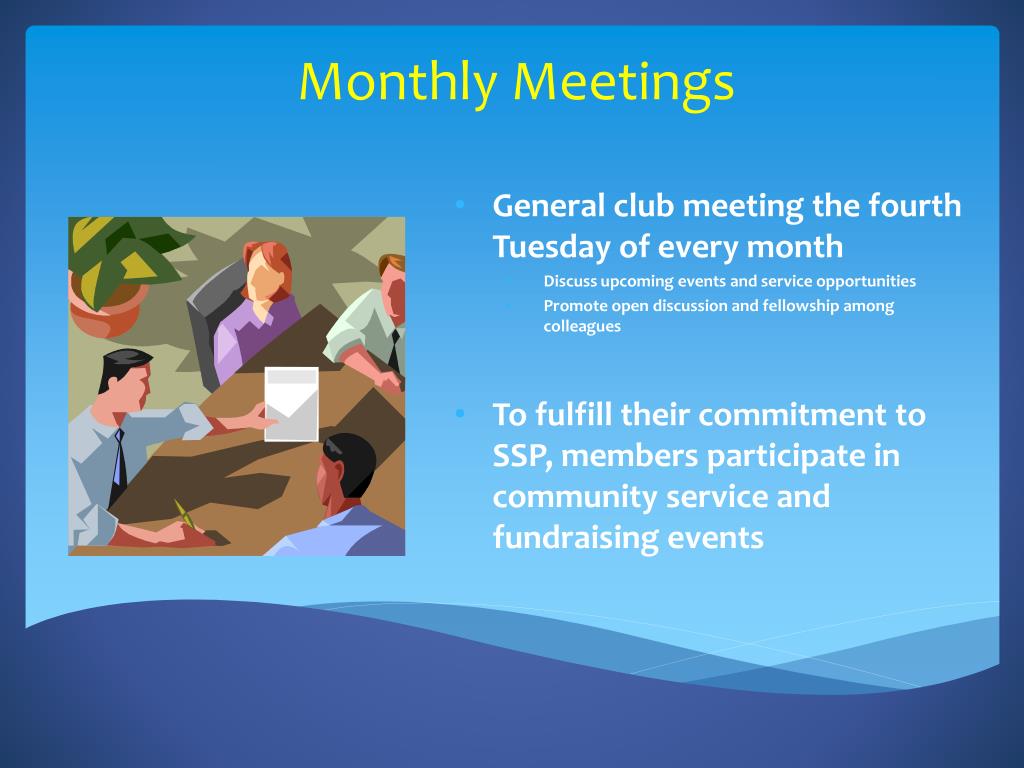 Monthly Meetings

• General club meeting the fourth Tuesday of every month
  • Discuss upcoming events and service opportunities
  • Promote open discussion and fellowship among colleagues

• To fulfill their commitment to SSP, members participate in community service and fundraising events